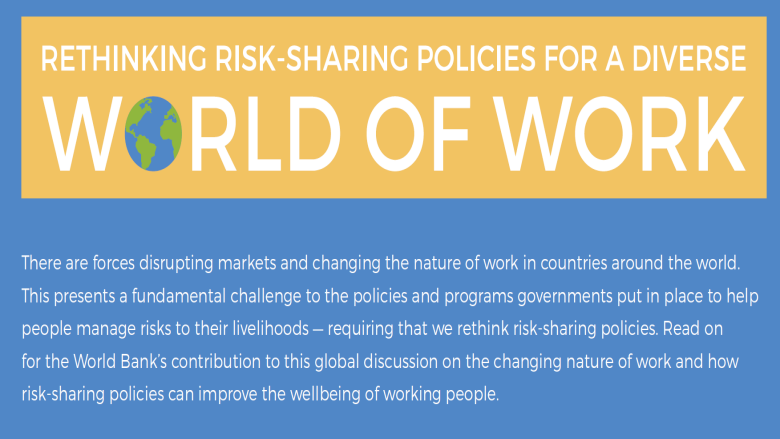 RETHINKING RISK-SHARING POLICIES FOR A DIVERSE
WORLD OF WORK

There are forces disrupting markets and changing the nature of work in countries around the world. This presents a fundamental challenge to the policies and programs governments put in place to help people manage risks to their livelihoods — requiring that we rethink risk-sharing policies. Read on for the World Bank's contribution to this global discussion on the changing nature of work and how risk-sharing policies can improve the wellbeing of working people.